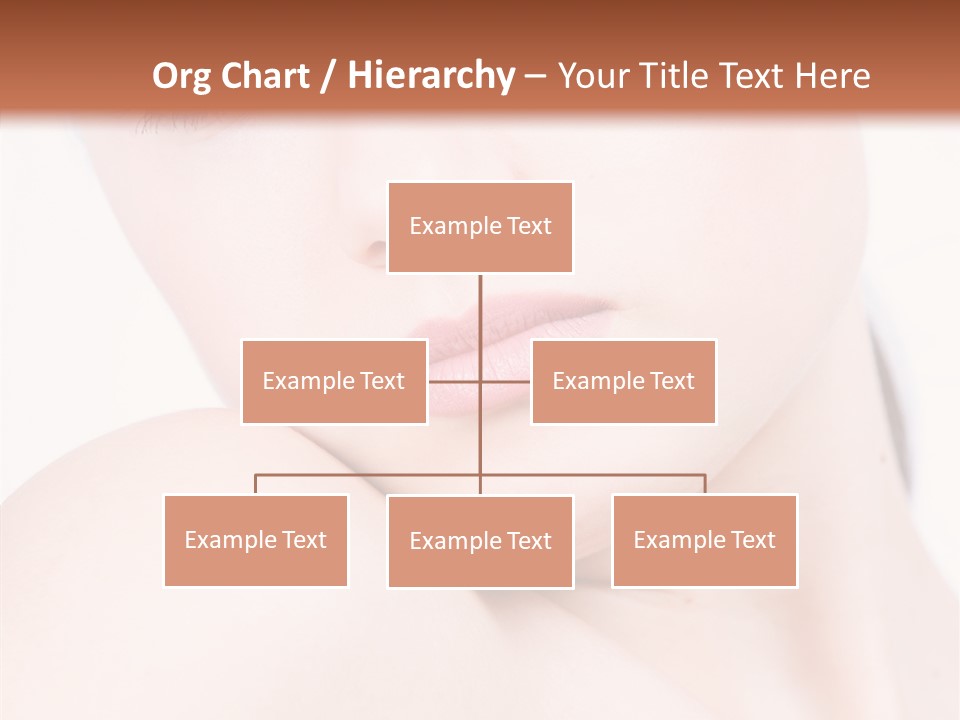 Org Chart / Hierarchy – Your Title Text Here

Example Text

Example Text

Example Text

Example Text

Example Text

Example Text